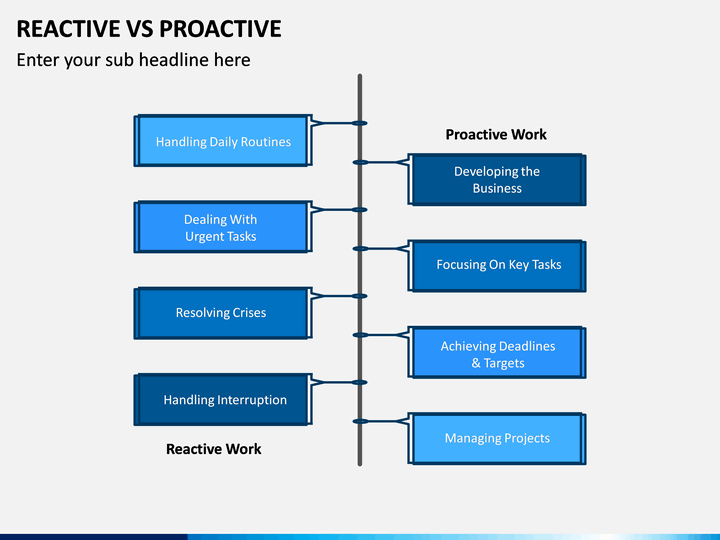 REACTIVE VS PROACTIVE

Enter your sub headline here

Handling Daily Routines

Dealing With Urgent Tasks

Resolving Crises

Handling Interruption

Reactive Work

Proactive Work

Developing the Business

Focusing On Key Tasks

Achieving Deadlines & Targets

Managing Projects